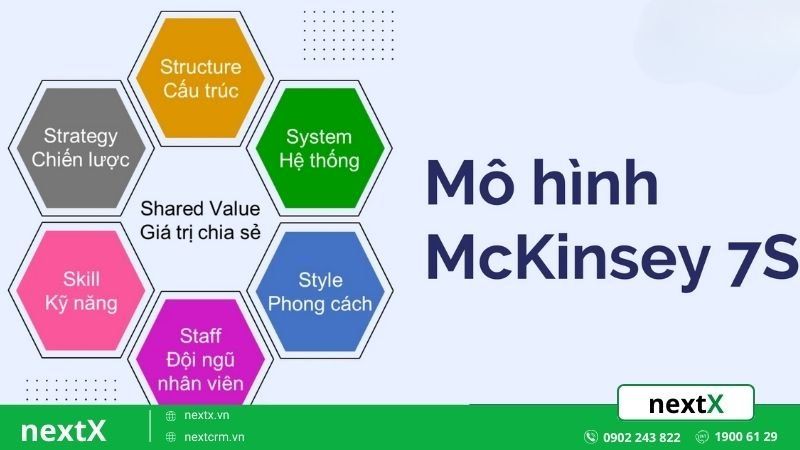 Structure
Cấu trúc

Strategy
Chiến lược

System
Hệ thống

Shared Value
Giá trị chia sẻ

Skill
Kỹ năng

Style
Phong cách

Staff
Đội ngũ
nhân viên

Mô hình
McKinsey 7S

nextX

nextX

nextx.vn
nextcrm.vn

0902 243 822
1900 61 29